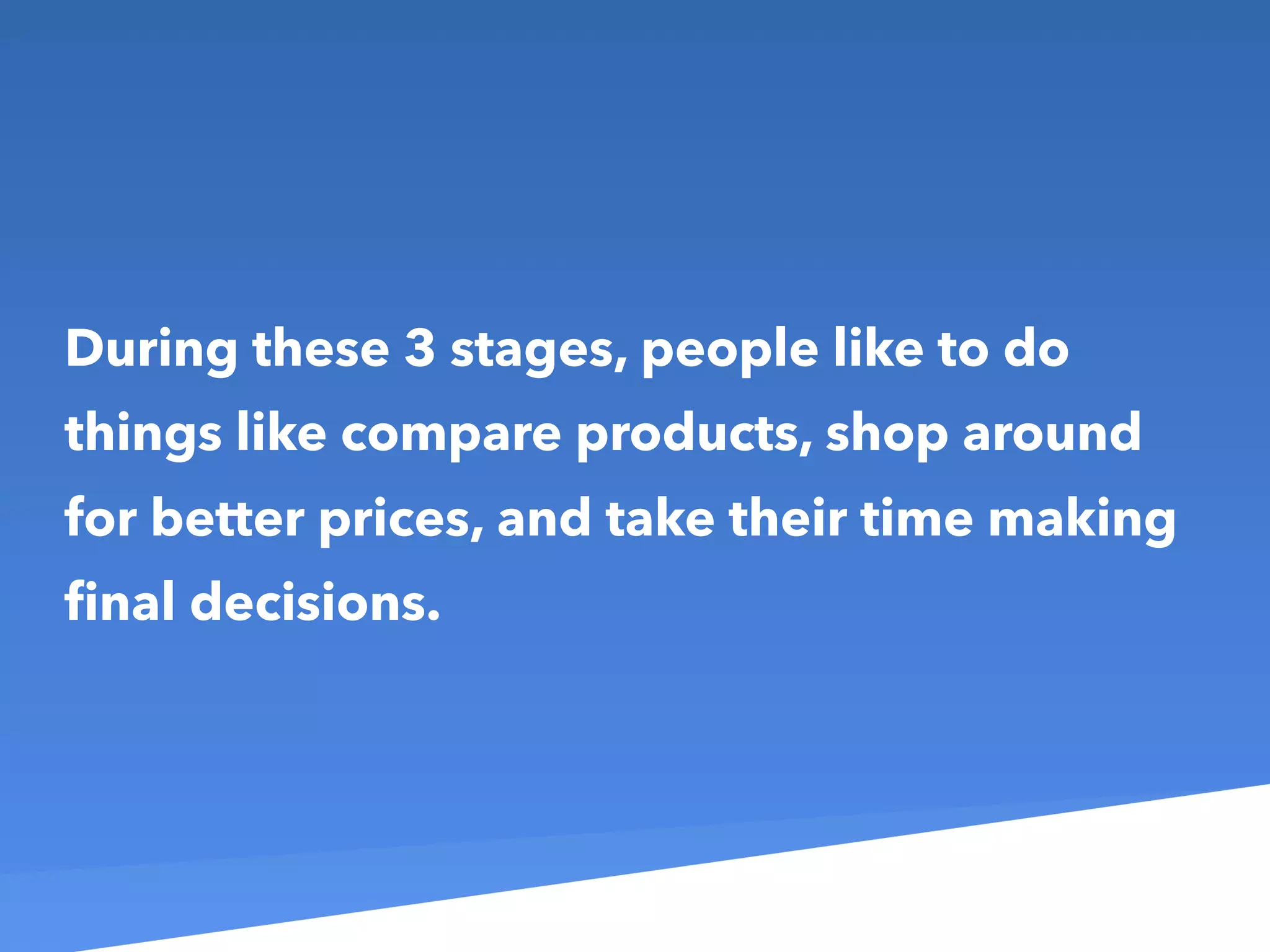 During these 3 stages, people like to do things like compare products, shop around for better prices, and take their time making final decisions.